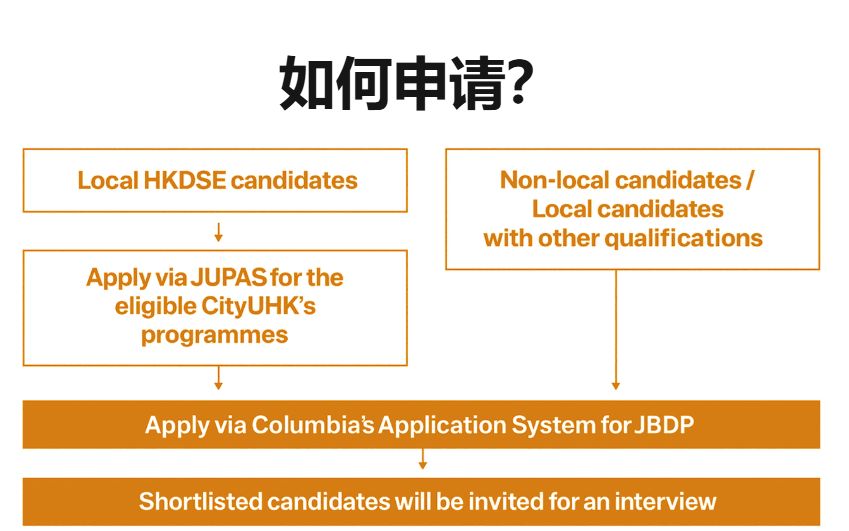 如何申请?

Local HKDSE candidates

Apply via JUPAS for the eligible CityUHK's programmes

Non-local candidates / Local candidates with other qualifications

Apply via Columbia's Application System for JBDP

Shortlisted candidates will be invited for an interview